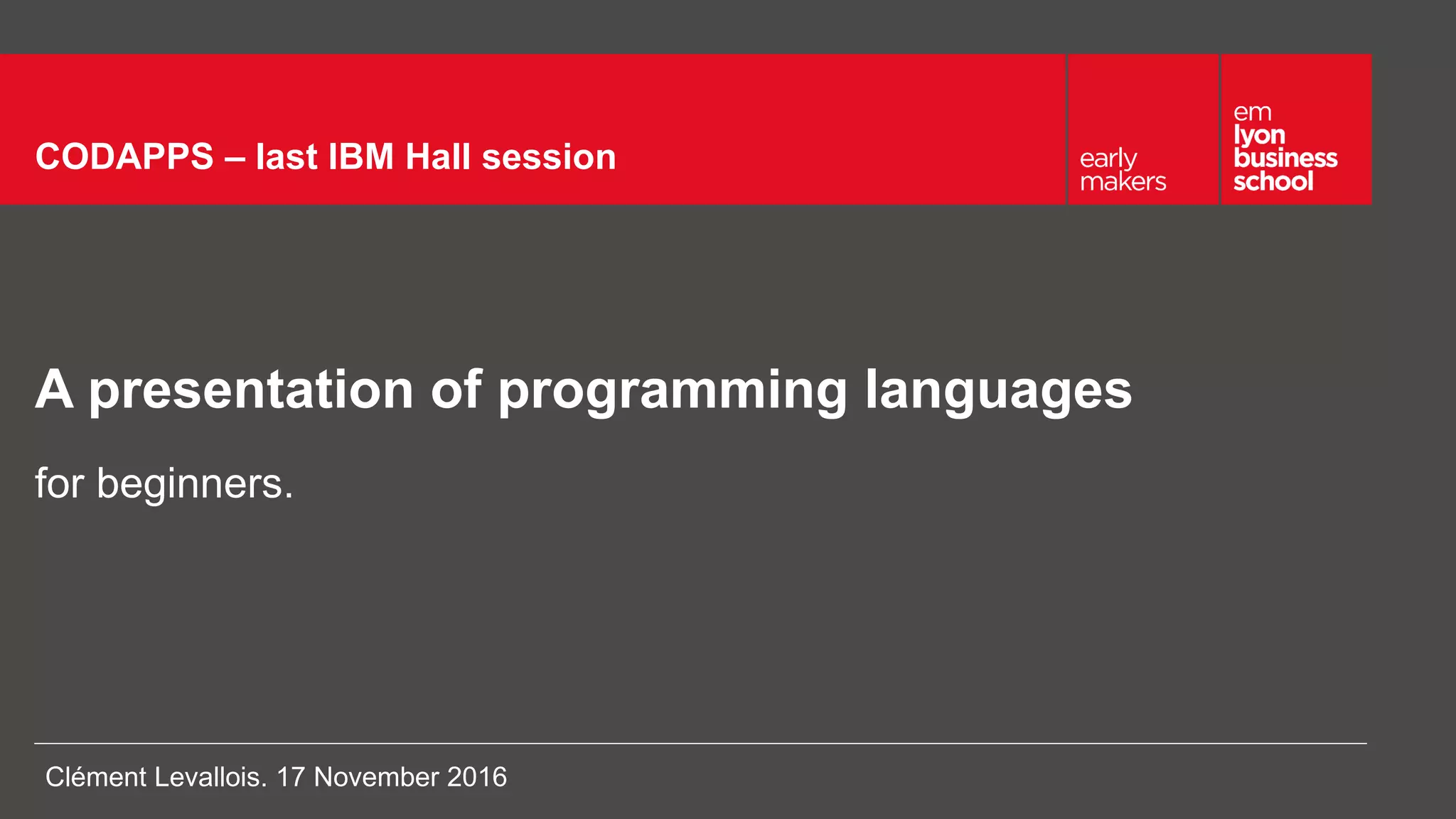 CODAPPS – last IBM Hall session

early makers

em lyon business school

A presentation of programming languages

for beginners.

Clément Levallois. 17 November 2016